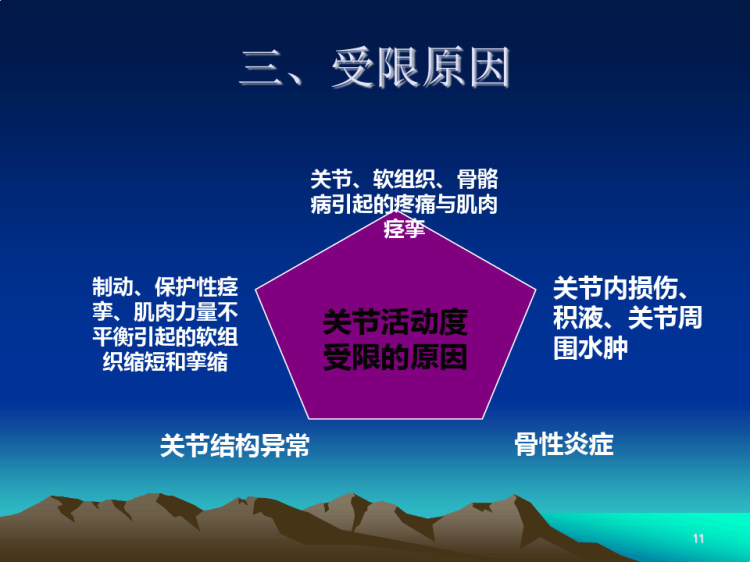 三、受限原因

关节、软组织、骨骼病引起的疼痛与肌肉痉挛

制动、保护性痉挛、肌肉力量不平衡引起的软组织缩短和挛缩

关节活动度受限的原因

关节内损伤、积液、关节周围水肿

关节结构异常

骨性炎症

11